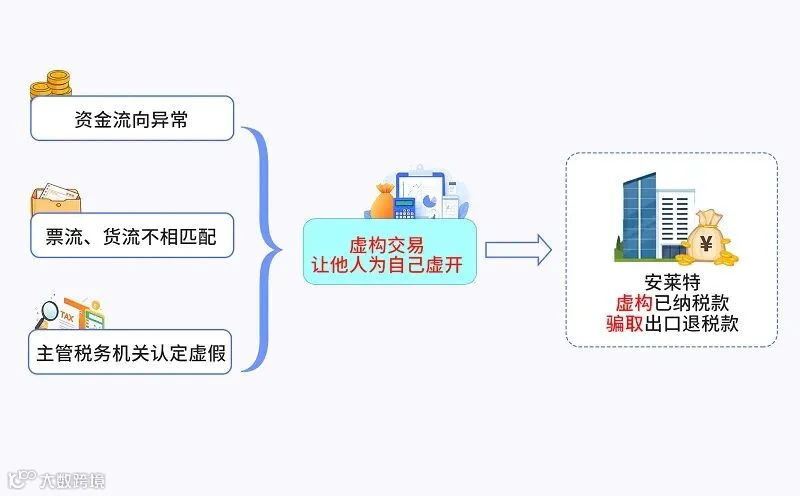 资金流向异常

票流、货流不相匹配

TAX

主管税务机关认定虚假

虚构交易
让他人为自己虚开

¥

安莱特
虚构已纳税款
骗取出口退税款

大数跨境